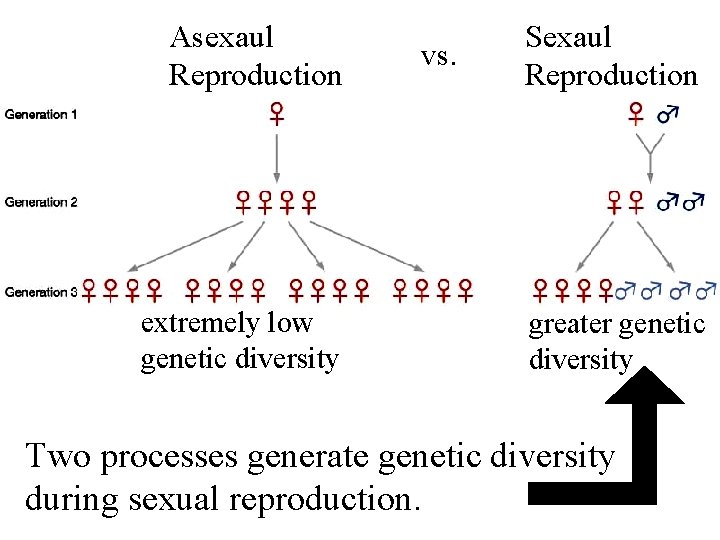 Asexaul Reproduction

vs.

Sexaul Reproduction

Generation 1 ♀

♀ ♂

Generation 2 ♀♀♀♀

♀♀ ♂♂

Generation 3 ♀♀♀♀ ♀♀♀♀ ♀♀♀♀ ♀♀♀♀

♀♀♀♀♂♂♂♂

extremely low genetic diversity

greater genetic diversity

Two processes generate genetic diversity during sexual reproduction.